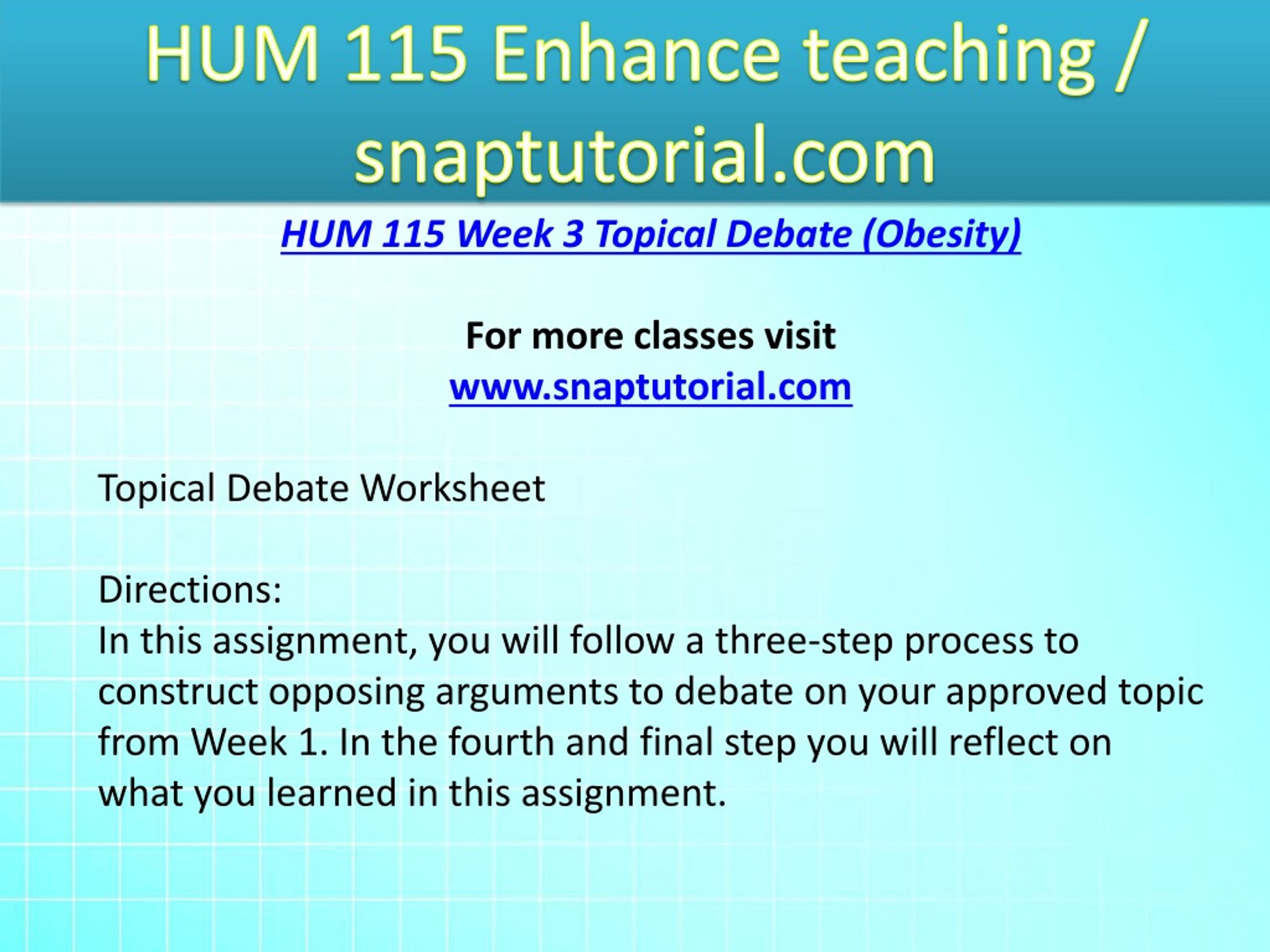 HUM 115 Enhance teaching / snaptutorial.com

HUM 115 Week 3 Topical Debate (Obesity)

For more classes visit
www.snaptutorial.com

Topical Debate Worksheet

Directions:
In this assignment, you will follow a three-step process to construct opposing arguments to debate on your approved topic from Week 1. In the fourth and final step you will reflect on what you learned in this assignment.